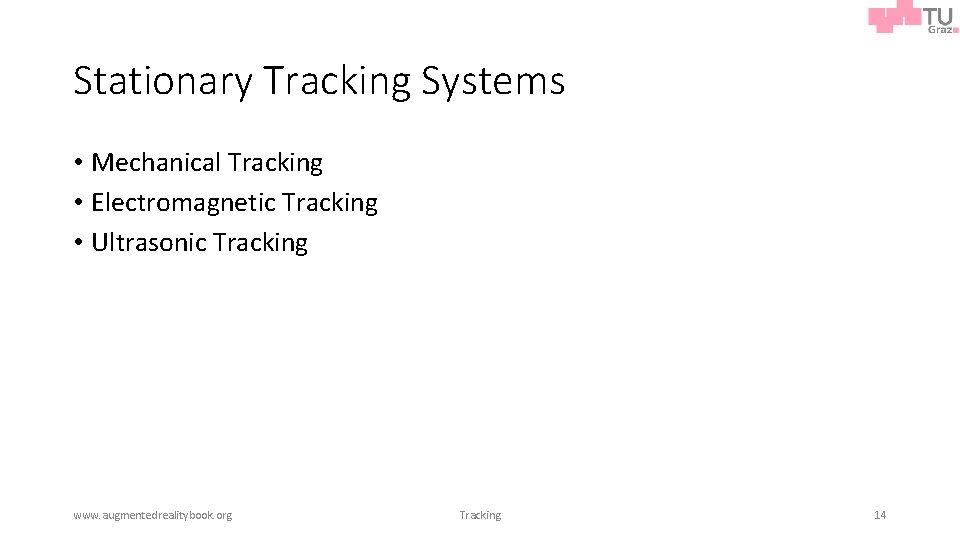 TU Graz

Stationary Tracking Systems

• Mechanical Tracking
• Electromagnetic Tracking
• Ultrasonic Tracking

www.augmentedrealitybook.org

Tracking

14